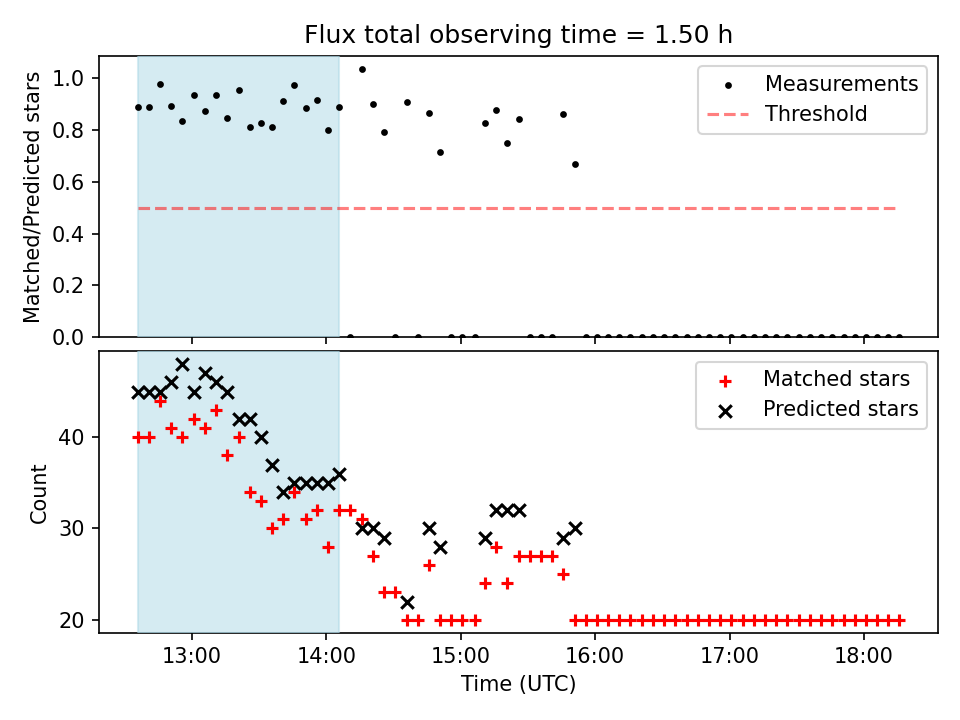 Flux total observing time = 1.50 h

Matched/Predicted stars

1.0
0.8
0.6
0.4
0.2
0.0

Measurements
Threshold

Count

40
30
20

Matched stars
Predicted stars

13:00
14:00
15:00
16:00
17:00
18:00

Time (UTC)